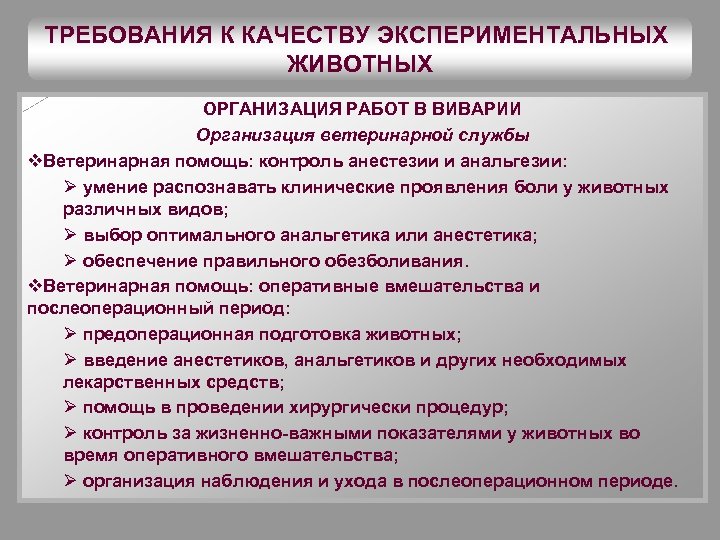 ТРЕБОВАНИЯ К КАЧЕСТВУ ЭКСПЕРИМЕНТАЛЬНЫХ ЖИВОТНЫХ

ОРГАНИЗАЦИЯ РАБОТ В ВИВАРИИ

Организация ветеринарной службы

❖Ветеринарная помощь: контроль анестезии и анальгезии:

➢ умение распознавать клинические проявления боли у животных различных видов;

➢ выбор оптимального анальгетика или анестетика;

➢ обеспечение правильного обезболивания.

❖Ветеринарная помощь: оперативные вмешательства и послеоперационный период:

➢ предоперационная подготовка животных;

➢ введение анестетиков, анальгетиков и других необходимых лекарственных средств;

➢ помощь в проведении хирургически процедур;

➢ контроль за жизненно-важными показателями у животных во время оперативного вмешательства;

➢ организация наблюдения и ухода в послеоперационном периоде.